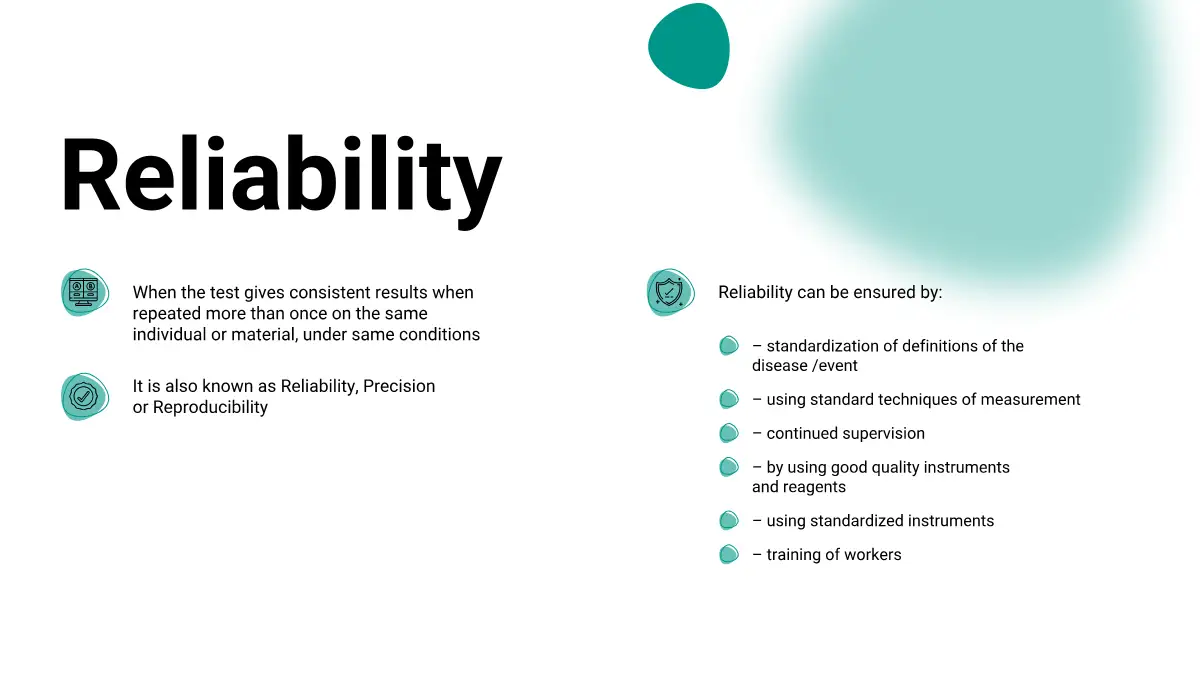 Reliability

When the test gives consistent results when repeated more than once on the same individual or material, under same conditions

It is also known as Reliability, Precision or Reproducibility

Reliability can be ensured by:

– standardization of definitions of the disease /event

– using standard techniques of measurement

– continued supervision

– by using good quality instruments and reagents

– using standardized instruments

– training of workers